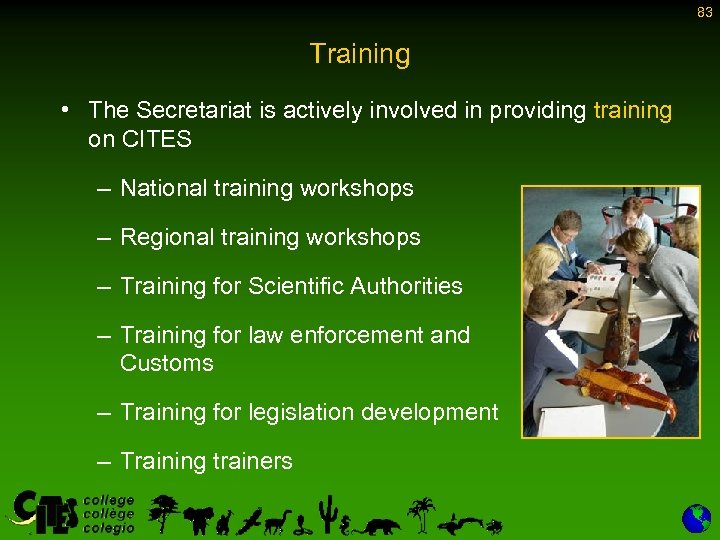 83

Training

• The Secretariat is actively involved in providing training on CITES

– National training workshops

– Regional training workshops

– Training for Scientific Authorities

– Training for law enforcement and Customs

– Training for legislation development

– Training trainers

CITES college collège colegio